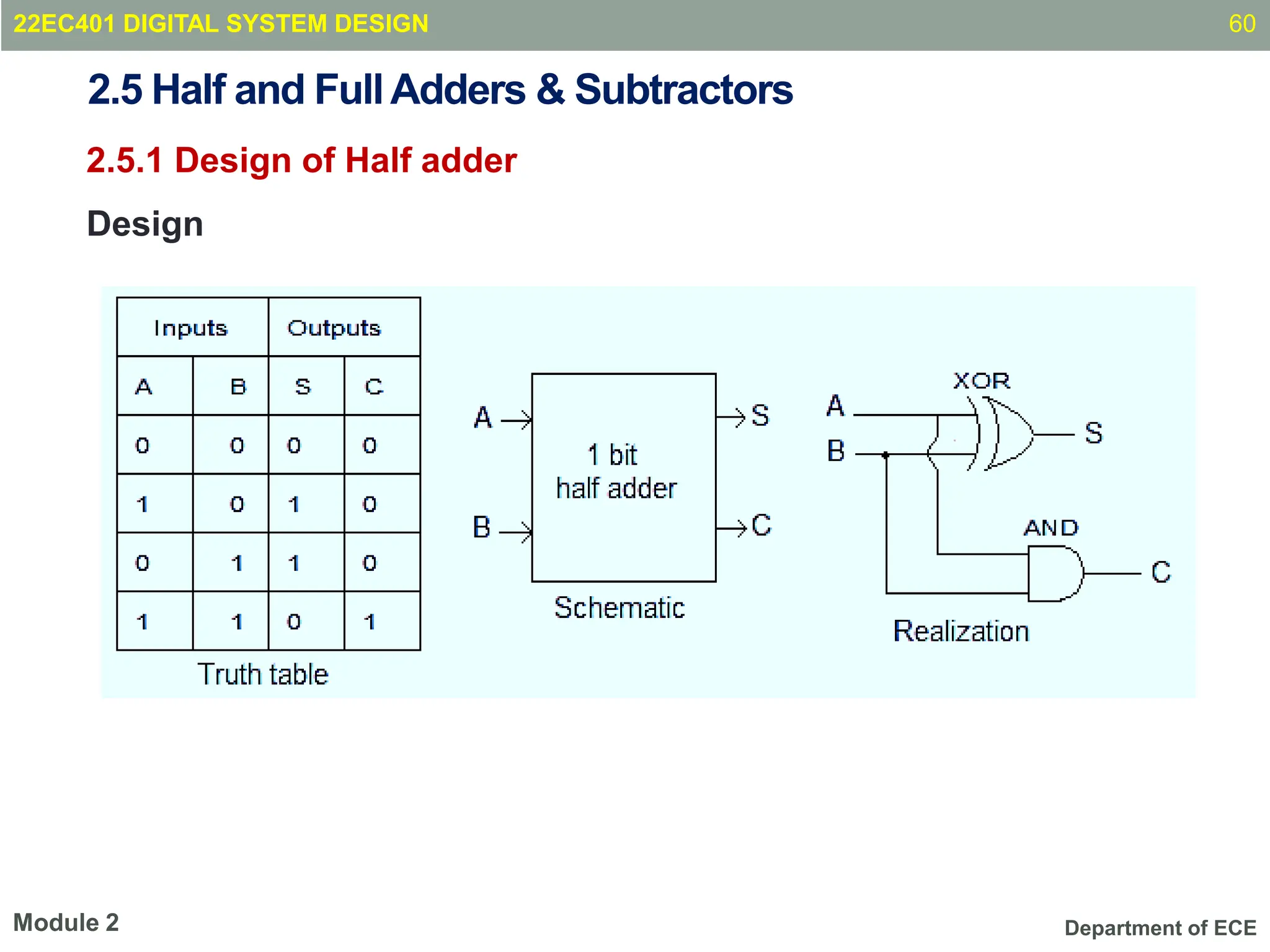 22EC401 DIGITAL SYSTEM DESIGN 60

2.5 Half and Full Adders & Subtractors

2.5.1 Design of Half adder

Design

| Inputs | | Outputs | |
|---|---|---|---|
| A | B | S | C |
| 0 | 0 | 0 | 0 |
| 1 | 0 | 1 | 0 |
| 0 | 1 | 1 | 0 |
| 1 | 1 | 0 | 1 |

Truth table

A B 1 bit half adder S C

Schematic

A B XOR S AND C

Realization

Module 2

Department of ECE